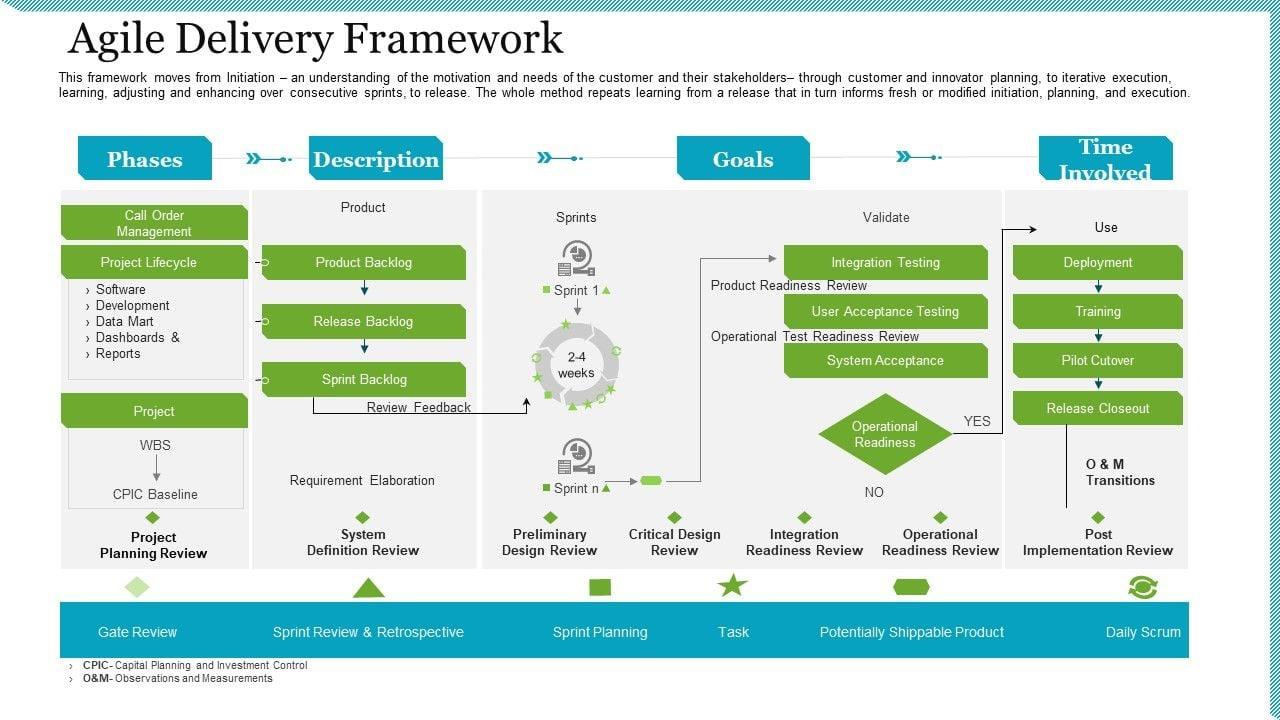 Agile Delivery Framework

This framework moves from Initiation – an understanding of the motivation and needs of the customer and their stakeholders– through customer and innovator planning, to iterative execution, learning, adjusting and enhancing over consecutive sprints, to release. The whole method repeats learning from a release that in turn informs fresh or modified initiation, planning, and execution.

Phases

Description

Goals

Time Involved

Call Order Management

Project Lifecycle

› Software
› Development
› Data Mart
› Dashboards &
› Reports

Project

WBS

CPIC Baseline

Project Planning Review

Product

Product Backlog

Release Backlog

Sprint Backlog

Review Feedback

Requirement Elaboration

System Definition Review

Sprints

Sprint 1

2-4 weeks

Sprint n

Preliminary Design Review

Critical Design Review

Validate

Integration Testing

Product Readiness Review

User Acceptance Testing

Operational Test Readiness Review

System Acceptance

Operational Readiness

YES

NO

Integration Readiness Review

Operational Readiness Review

Use

Deployment

Training

Pilot Cutover

Release Closeout

O & M Transitions

Post Implementation Review

Gate Review

Sprint Review & Retrospective

Sprint Planning

Task

Potentially Shippable Product

Daily Scrum

› CPIC- Capital Planning and Investment Control
› O&M- Observations and Measurements